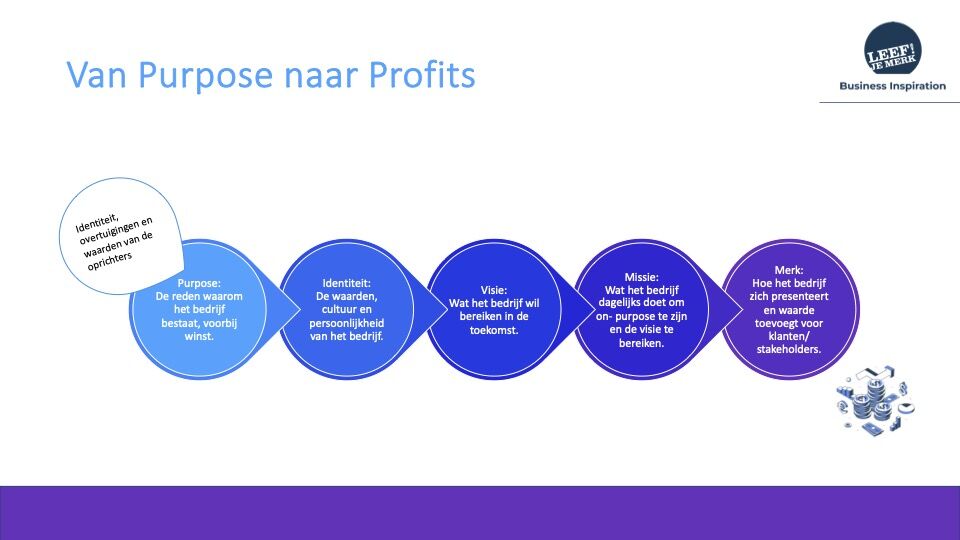 Van Purpose naar Profits

LEEF! JE MERK

Business Inspiration

Identiteit, overtuigingen en waarden van de oprichters

Purpose:
De reden waarom het bedrijf bestaat, voorbij winst.

Identiteit:
De waarden, cultuur en persoonlijkheid van het bedrijf.

Visie:
Wat het bedrijf wil bereiken in de toekomst.

Missie:
Wat het bedrijf dagelijks doet om on- purpose te zijn en de visie te bereiken.

Merk:
Hoe het bedrijf zich presenteert en waarde toevoegt voor klanten/ stakeholders.